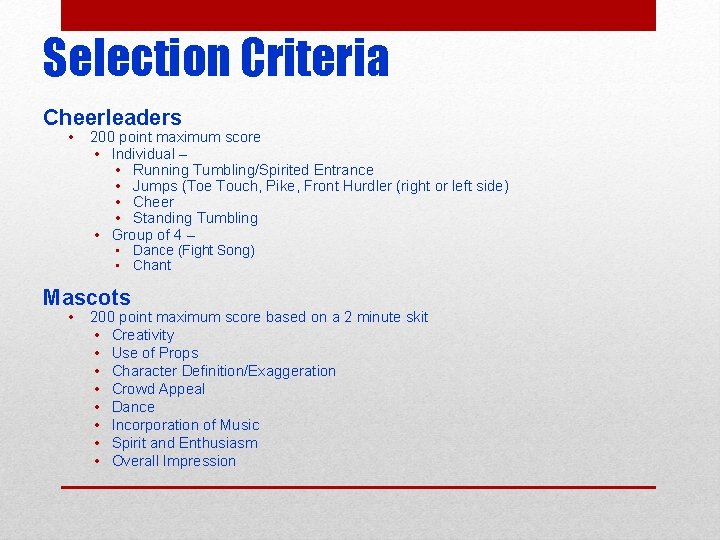 Selection Criteria

Cheerleaders
• 200 point maximum score
  • Individual –
    • Running Tumbling/Spirited Entrance
    • Jumps (Toe Touch, Pike, Front Hurdler (right or left side)
    • Cheer
    • Standing Tumbling
  • Group of 4 –
    • Dance (Fight Song)
    • Chant

Mascots
• 200 point maximum score based on a 2 minute skit
  • Creativity
  • Use of Props
  • Character Definition/Exaggeration
  • Crowd Appeal
  • Dance
  • Incorporation of Music
  • Spirit and Enthusiasm
  • Overall Impression